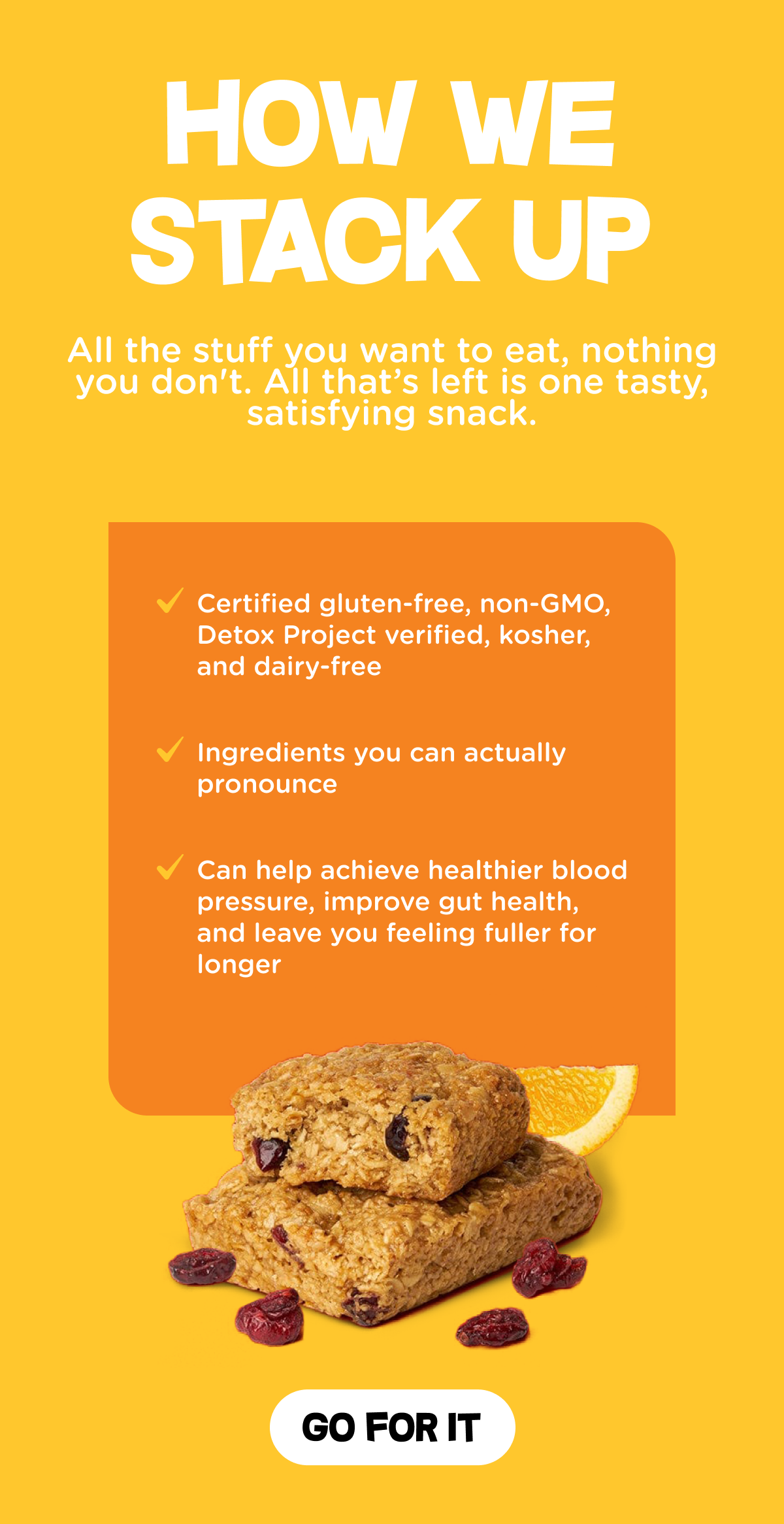 HOW WE STACK UP

All the stuff you want to eat, nothing you don't. All that's left is one tasty, satisfying snack.

✓ Certified gluten-free, non-GMO, Detox Project verified, kosher, and dairy-free

✓ Ingredients you can actually pronounce

✓ Can help achieve healthier blood pressure, improve gut health, and leave you feeling fuller for longer

GO FOR IT